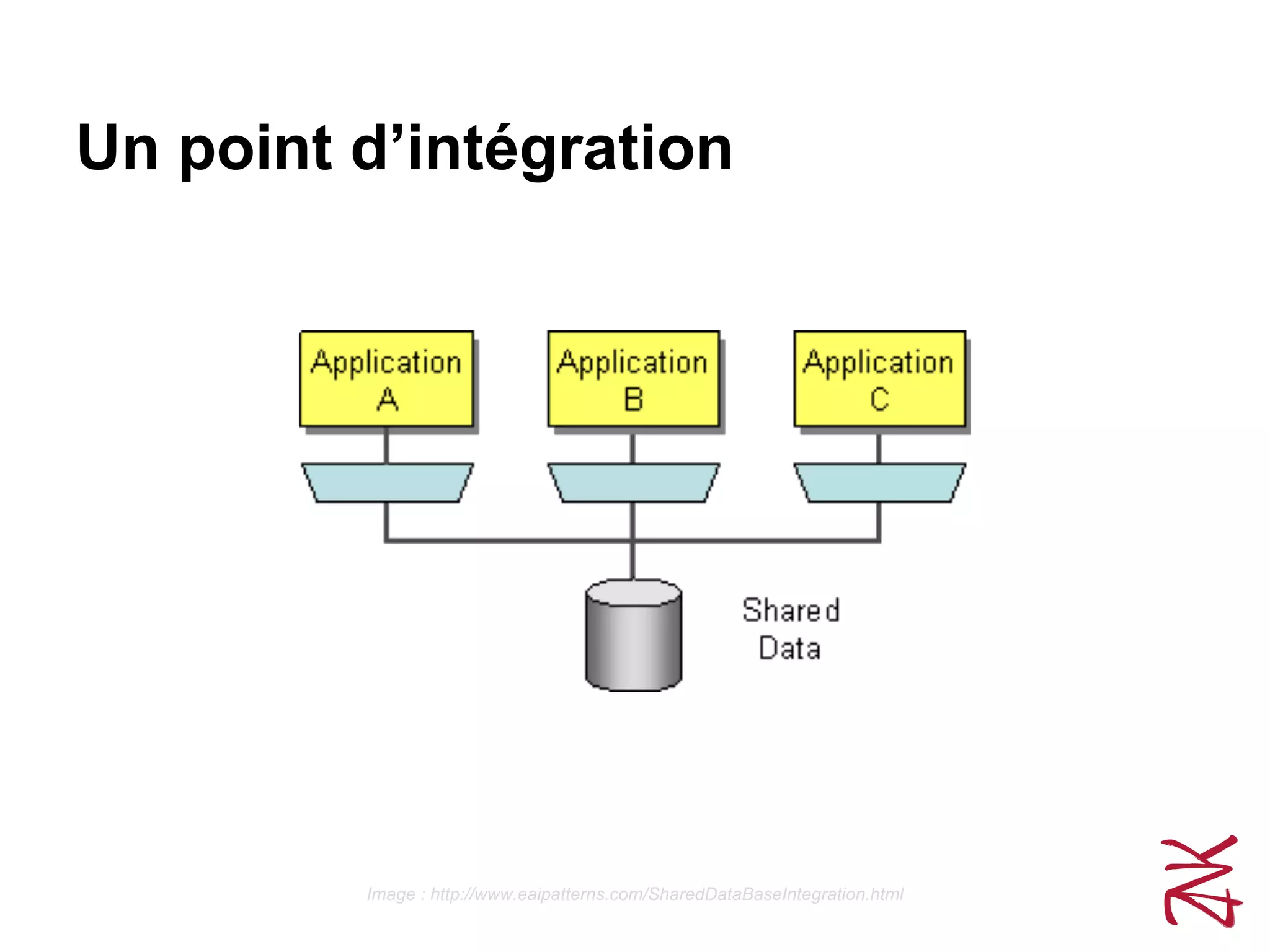 Un point d’intégration

Application A

Application B

Application C

Shared Data

Image : http://www.eaipatterns.com/SharedDataBaseIntegration.html